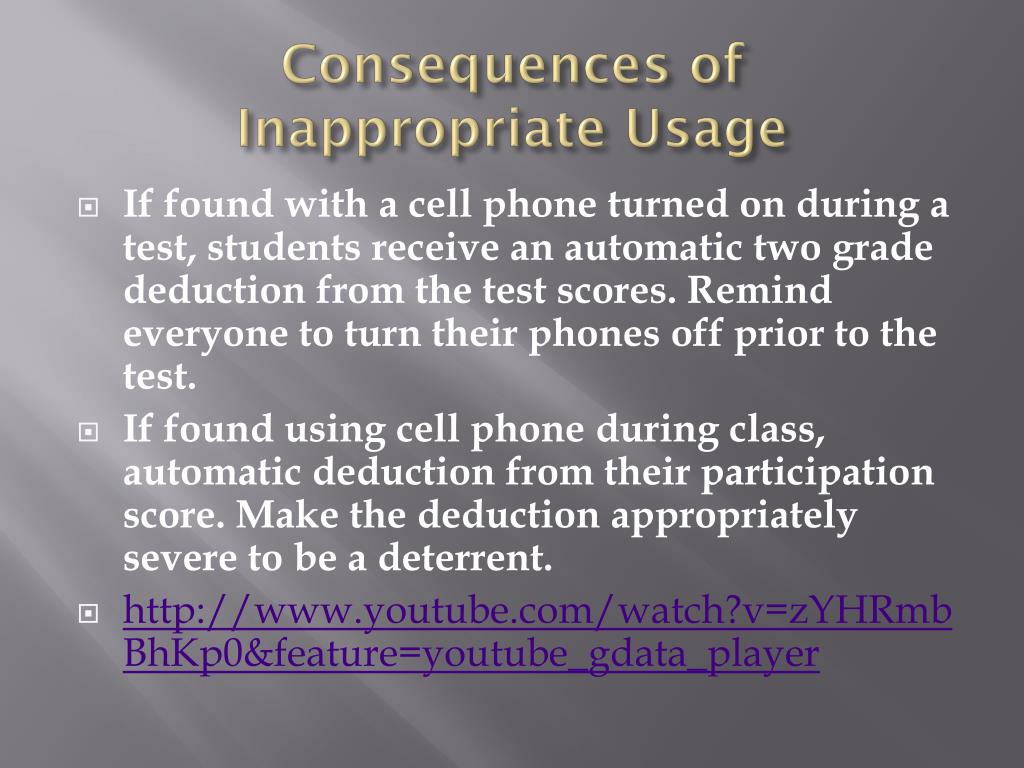 Consequences of Inappropriate Usage

If found with a cell phone turned on during a test, students receive an automatic two grade deduction from the test scores. Remind everyone to turn their phones off prior to the test.

If found using cell phone during class, automatic deduction from their participation score. Make the deduction appropriately severe to be a deterrent.

http://www.youtube.com/watch?v=zYHRmbBhKp0&feature=youtube_gdata_player